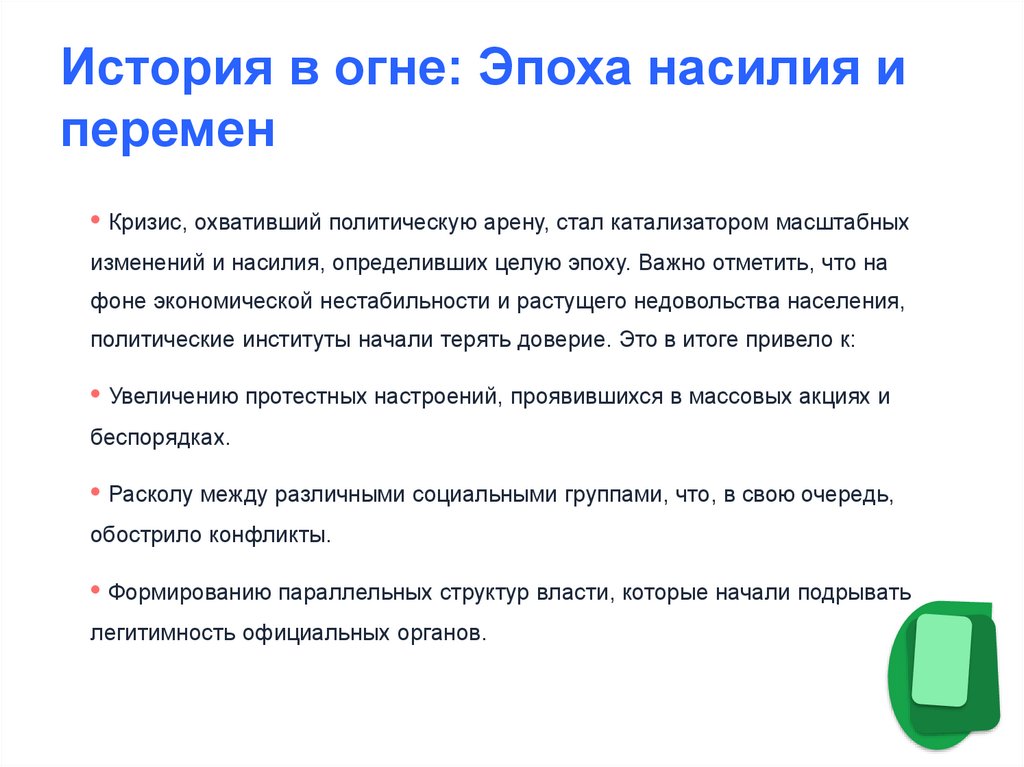 История в огне: Эпоха насилия и перемен

• Кризис, охвативший политическую арену, стал катализатором масштабных изменений и насилия, определивших целую эпоху. Важно отметить, что на фоне экономической нестабильности и растущего недовольства населения, политические институты начали терять доверие. Это в итоге привело к:

• Увеличению протестных настроений, проявившихся в массовых акциях и беспорядках.

• Расколу между различными социальными группами, что, в свою очередь, обострило конфликты.

• Формированию параллельных структур власти, которые начали подрывать легитимность официальных органов.